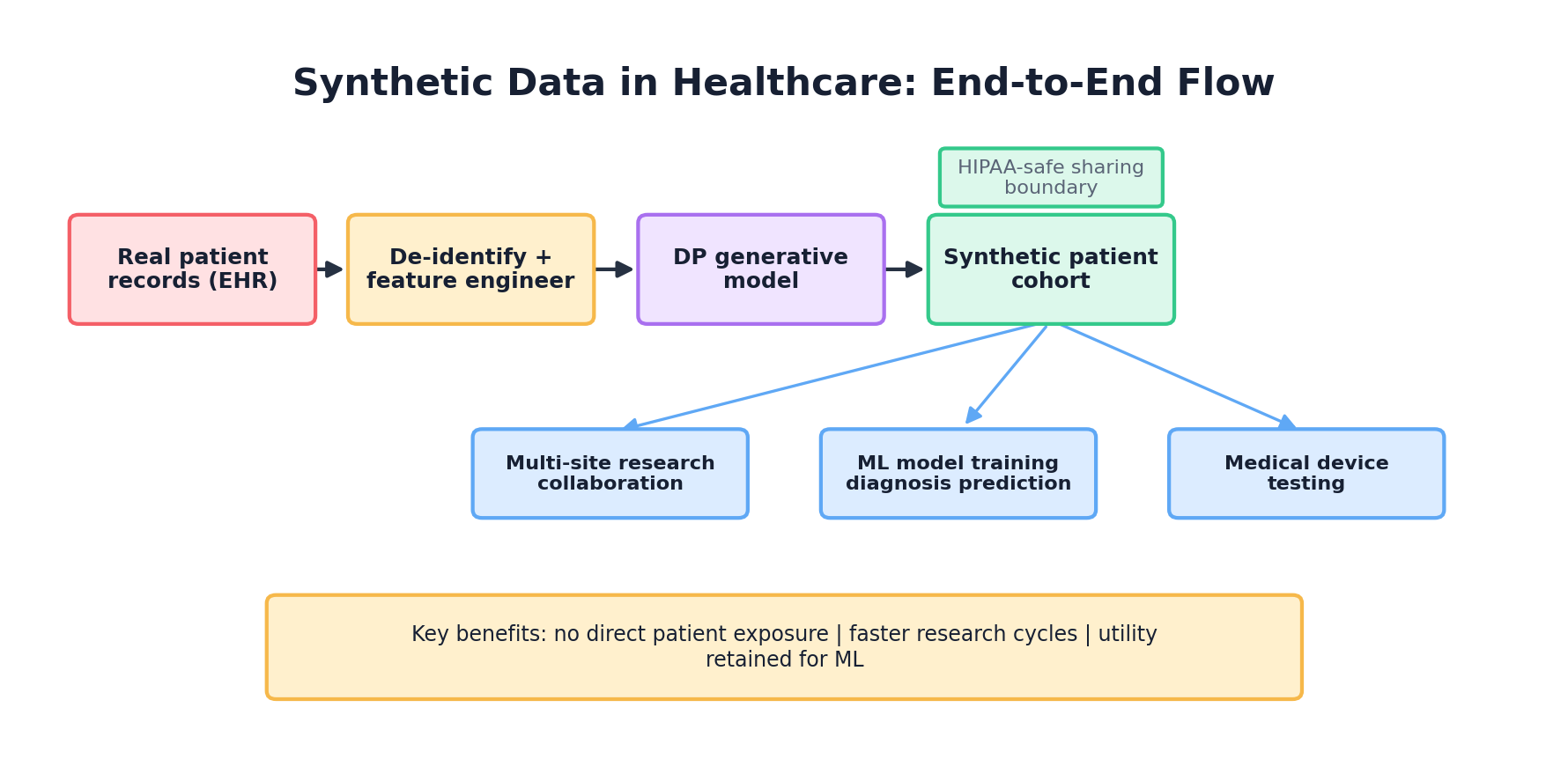 Synthetic Data in Healthcare: End-to-End Flow

HIPAA-safe sharing boundary

Real patient records (EHR)

De-identify + feature engineer

DP generative model

Synthetic patient cohort

Multi-site research collaboration

ML model training diagnosis prediction

Medical device testing

Key benefits: no direct patient exposure | faster research cycles | utility retained for ML